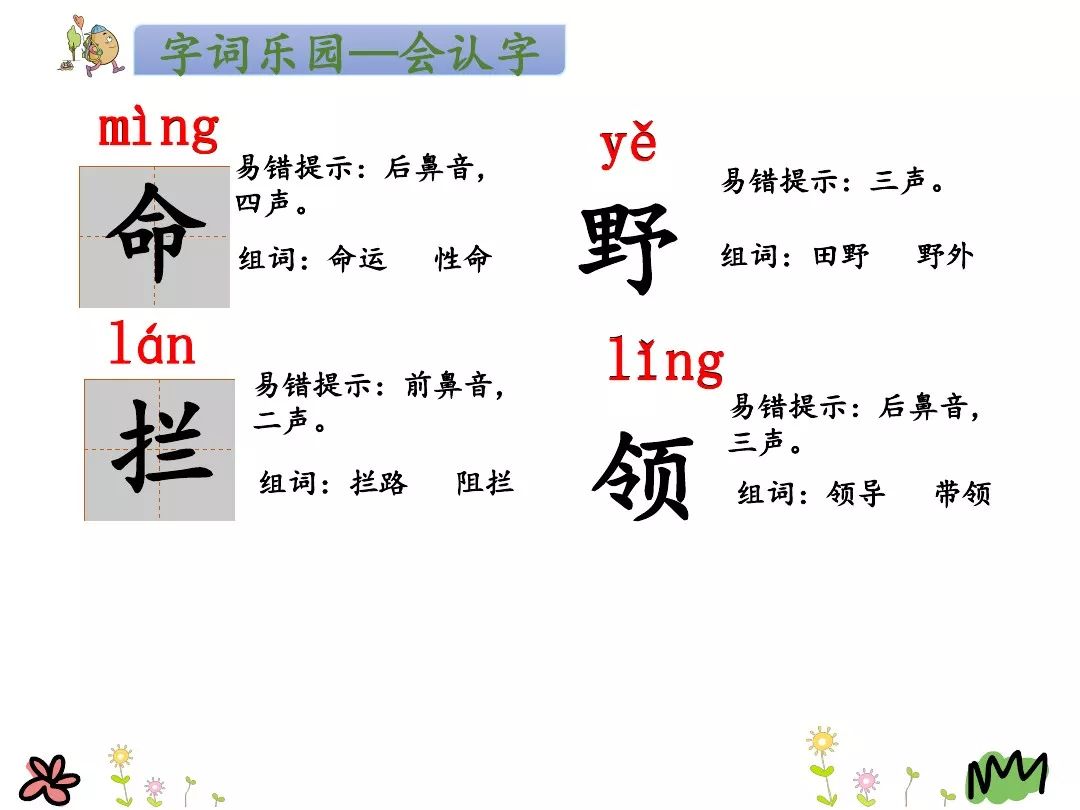 字词乐园—会认字

mìng
命
易错提示：后鼻音，四声。
组词：命运　性命

yě
野
易错提示：三声。
组词：田野　野外

lán
拦
易错提示：前鼻音，二声。
组词：拦路　阻拦

lǐng
领
易错提示：后鼻音，三声。
组词：领导　带领